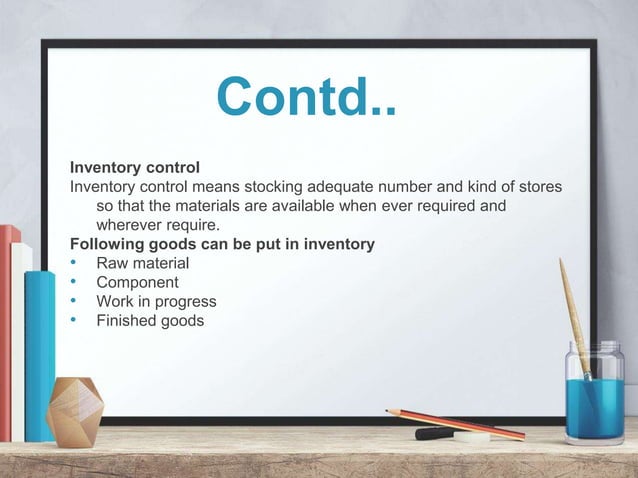 Contd..

Inventory control
Inventory control means stocking adequate number and kind of stores so that the materials are available when ever required and wherever require.
Following goods can be put in inventory
• Raw material
• Component
• Work in progress
• Finished goods